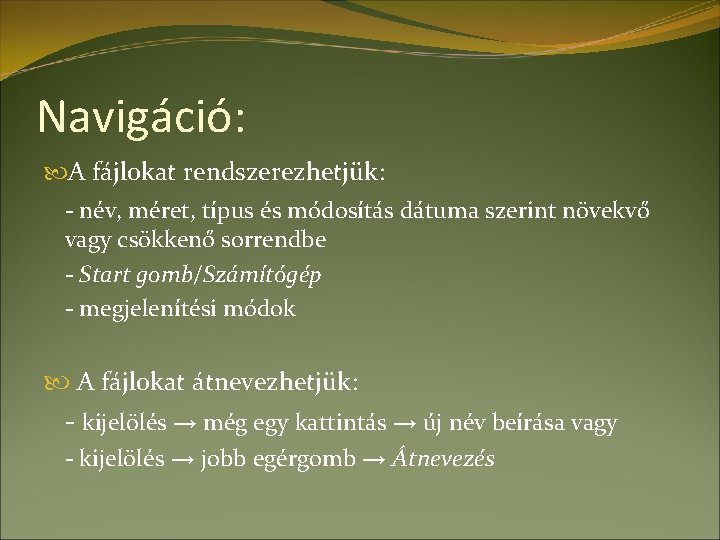 Navigáció:

A fájlokat rendszerezhetjük:

- név, méret, típus és módosítás dátuma szerint növekvő vagy csökkenő sorrendbe

- Start gomb/Számítógép

- megjelenítési módok

A fájlokat átnevezhetjük:

- kijelölés → még egy kattintás → új név beírása vagy

- kijelölés → jobb egérgomb → Átnevezés